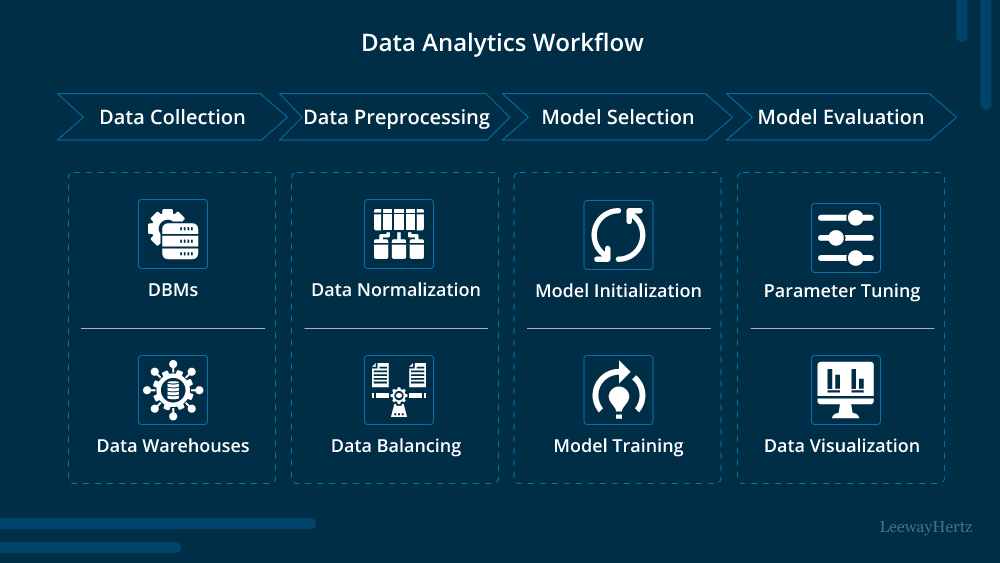 Data Analytics Workflow

Data Collection

Data Preprocessing

Model Selection

Model Evaluation

DBMs

Data Warehouses

Data Normalization

Data Balancing

Model Initialization

Model Training

Parameter Tuning

Data Visualization

LeewayHertz